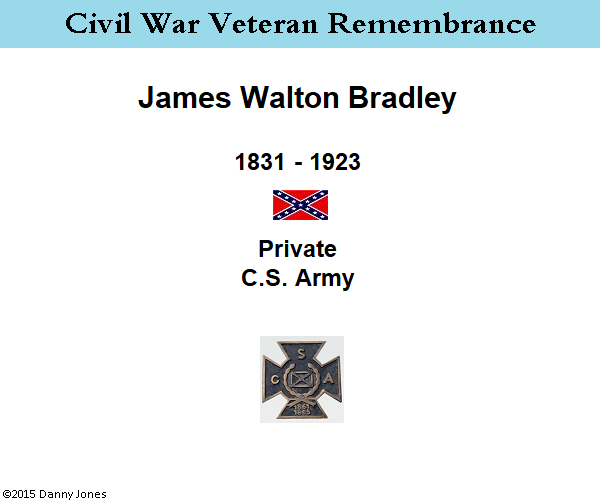 Civil War Veteran Remembrance

James Walton Bradley

1831 - 1923

Private
C.S. Army

S
C A
1861
1865

©2015 Danny Jones